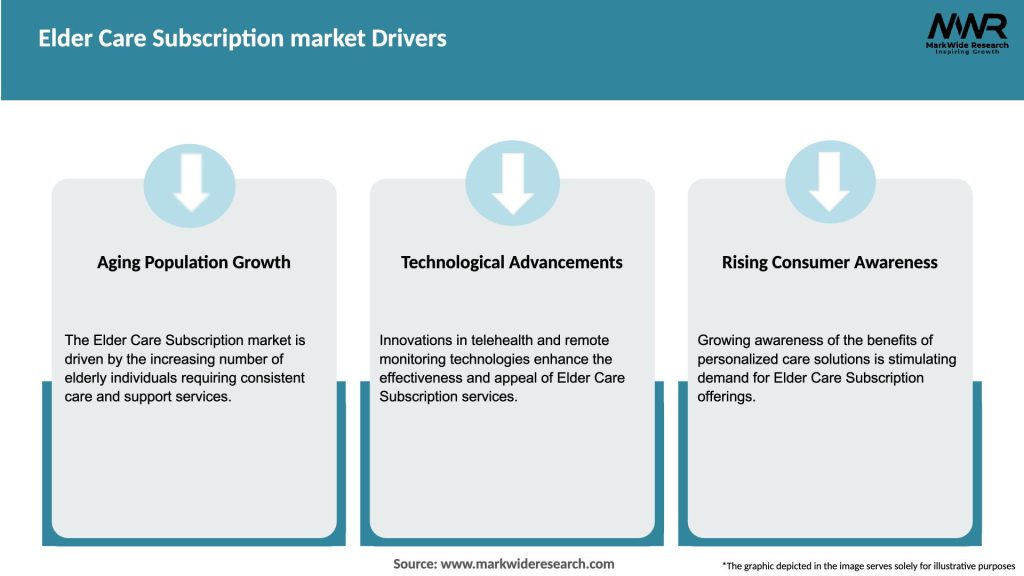 Elder Care Subscription market Drivers

MWR
MarkWide Research
Inspiring Growth

Aging Population Growth

The Elder Care Subscription market is driven by the increasing number of elderly individuals requiring consistent care and support services.

Technological Advancements

Innovations in telehealth and remote monitoring technologies enhance the effectiveness and appeal of Elder Care Subscription services.

Rising Consumer Awareness

Growing awareness of the benefits of personalized care solutions is stimulating demand for Elder Care Subscription offerings.

Source: www.markwideresearch.com

*The graphic depicted in the image serves solely for illustrative purposes